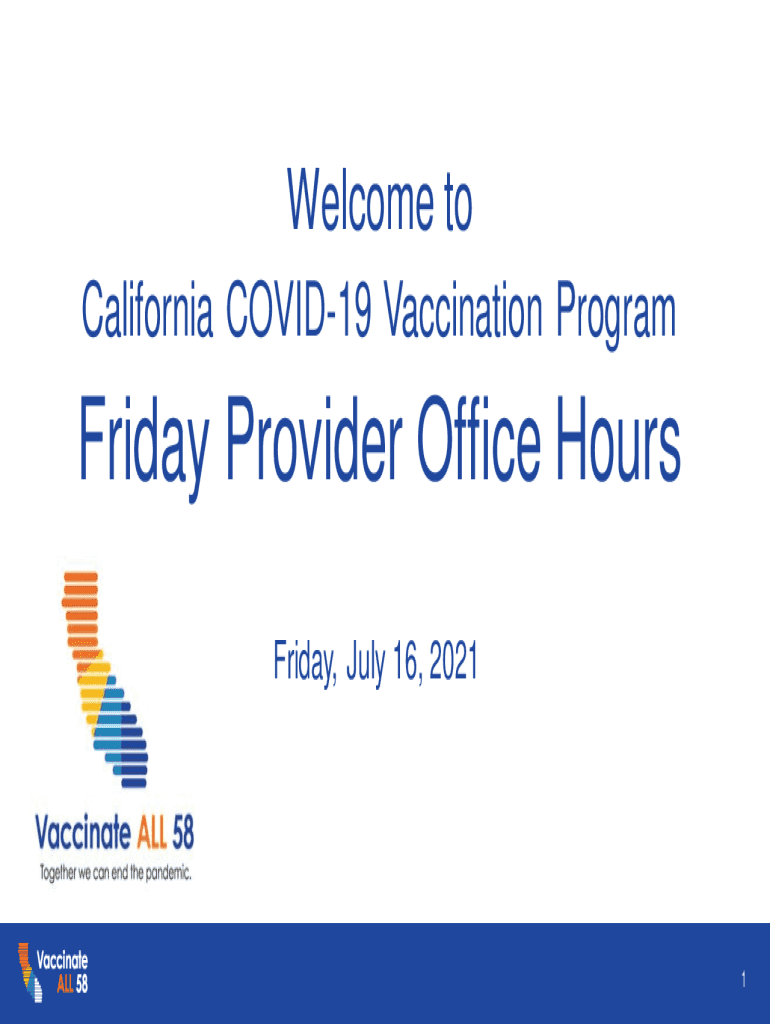 Welcome to

California COVID-19 Vaccination Program

Friday Provider Office Hours

Friday, July 16, 2021

Vaccinate ALL 58
Together we can end the pandemic.

Vaccinate ALL 58

1